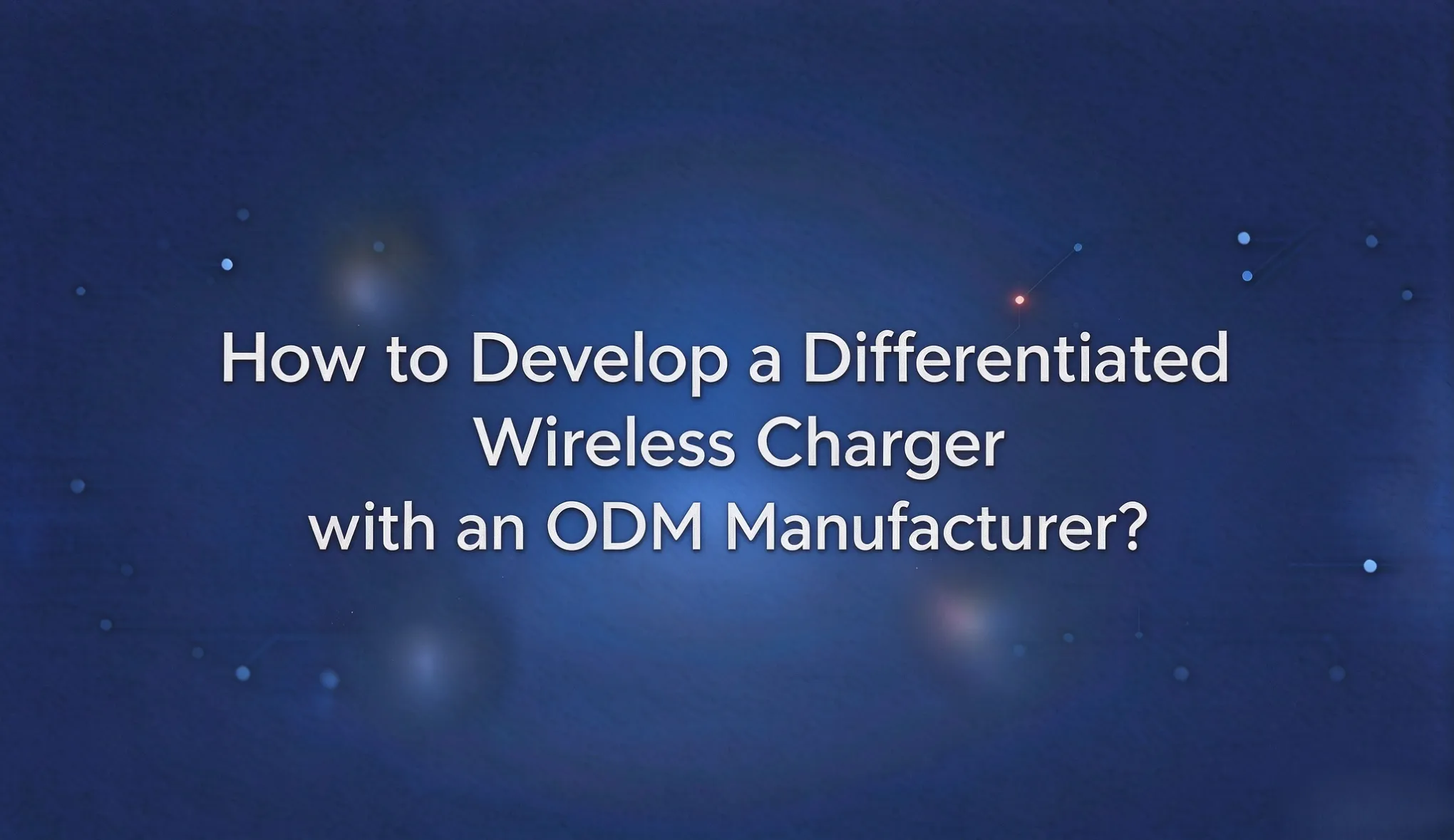 How to Develop a Differentiated Wireless Charger with an ODM Manufacturer?